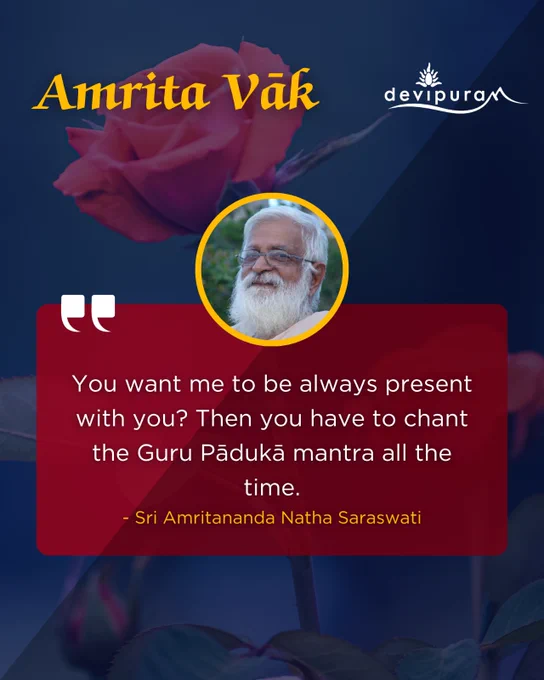 Amrita Vāk

devipuram

You want me to be always present with you? Then you have to chant the Guru Pādukā mantra all the time.

- Sri Amritananda Natha Saraswati